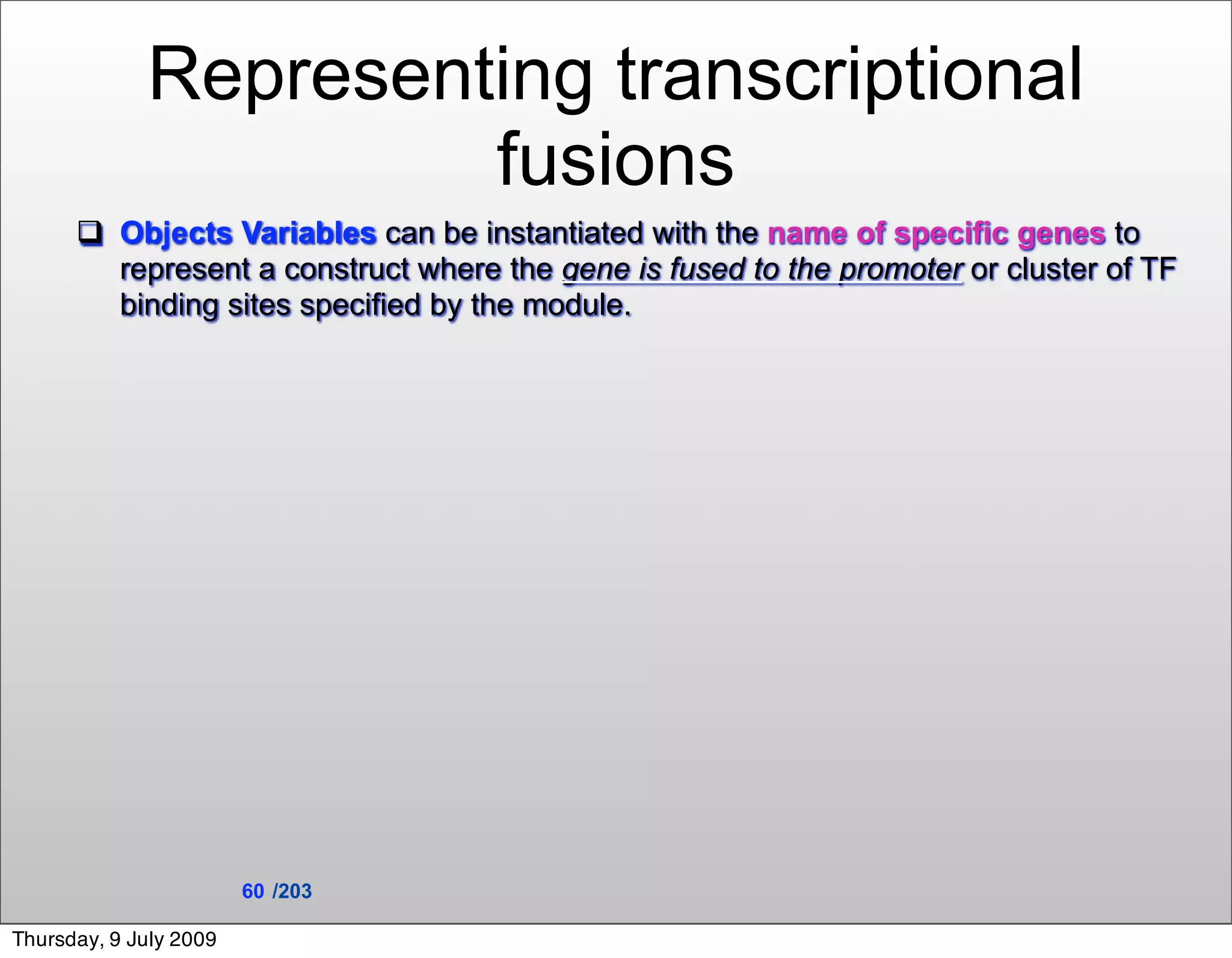 Representing transcriptional fusions

❑ Objects Variables can be instantiated with the name of specific genes to represent a construct where the gene is fused to the promoter or cluster of TF binding sites specified by the module.

60 /203

Thursday, 9 July 2009